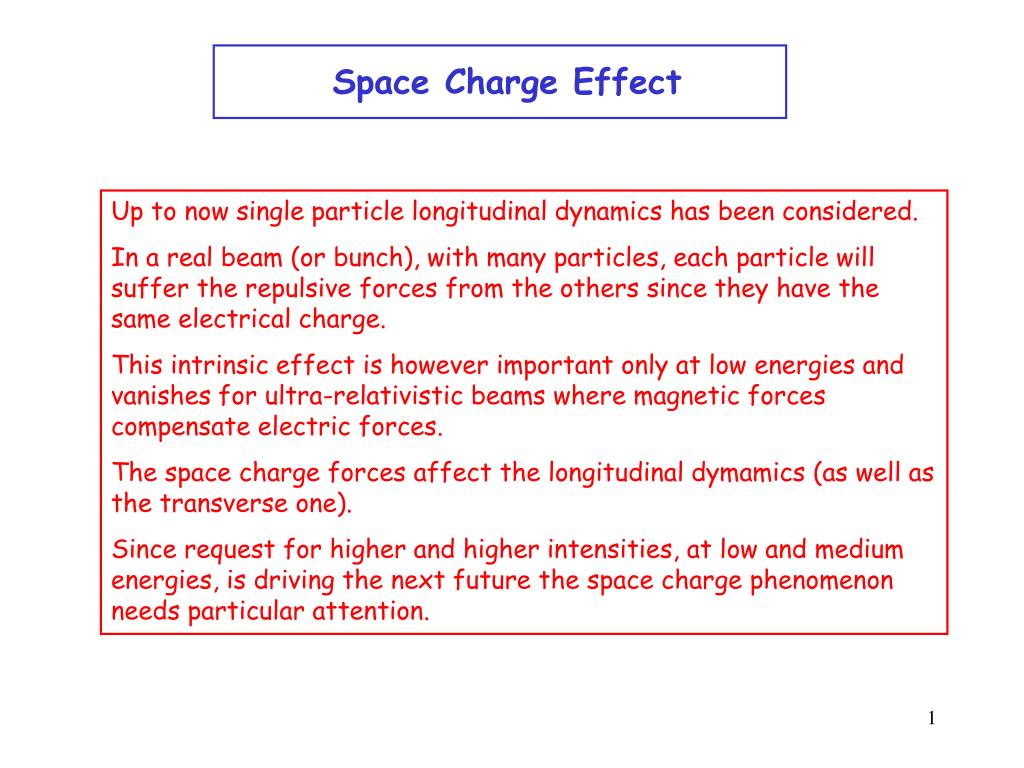 Space Charge Effect

Up to now single particle longitudinal dynamics has been considered.

In a real beam (or bunch), with many particles, each particle will suffer the repulsive forces from the others since they have the same electrical charge.

This intrinsic effect is however important only at low energies and vanishes for ultra-relativistic beams where magnetic forces compensate electric forces.

The space charge forces affect the longitudinal dymamics (as well as the transverse one).

Since request for higher and higher intensities, at low and medium energies, is driving the next future the space charge phenomenon needs particular attention.

1